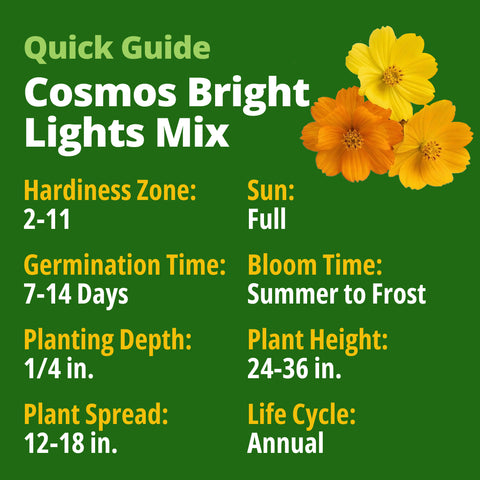 Quick Guide

Cosmos Bright Lights Mix

Hardiness Zone:
2-11

Germination Time:
7-14 Days

Planting Depth:
1/4 in.

Plant Spread:
12-18 in.

Sun:
Full

Bloom Time:
Summer to Frost

Plant Height:
24-36 in.

Life Cycle:
Annual